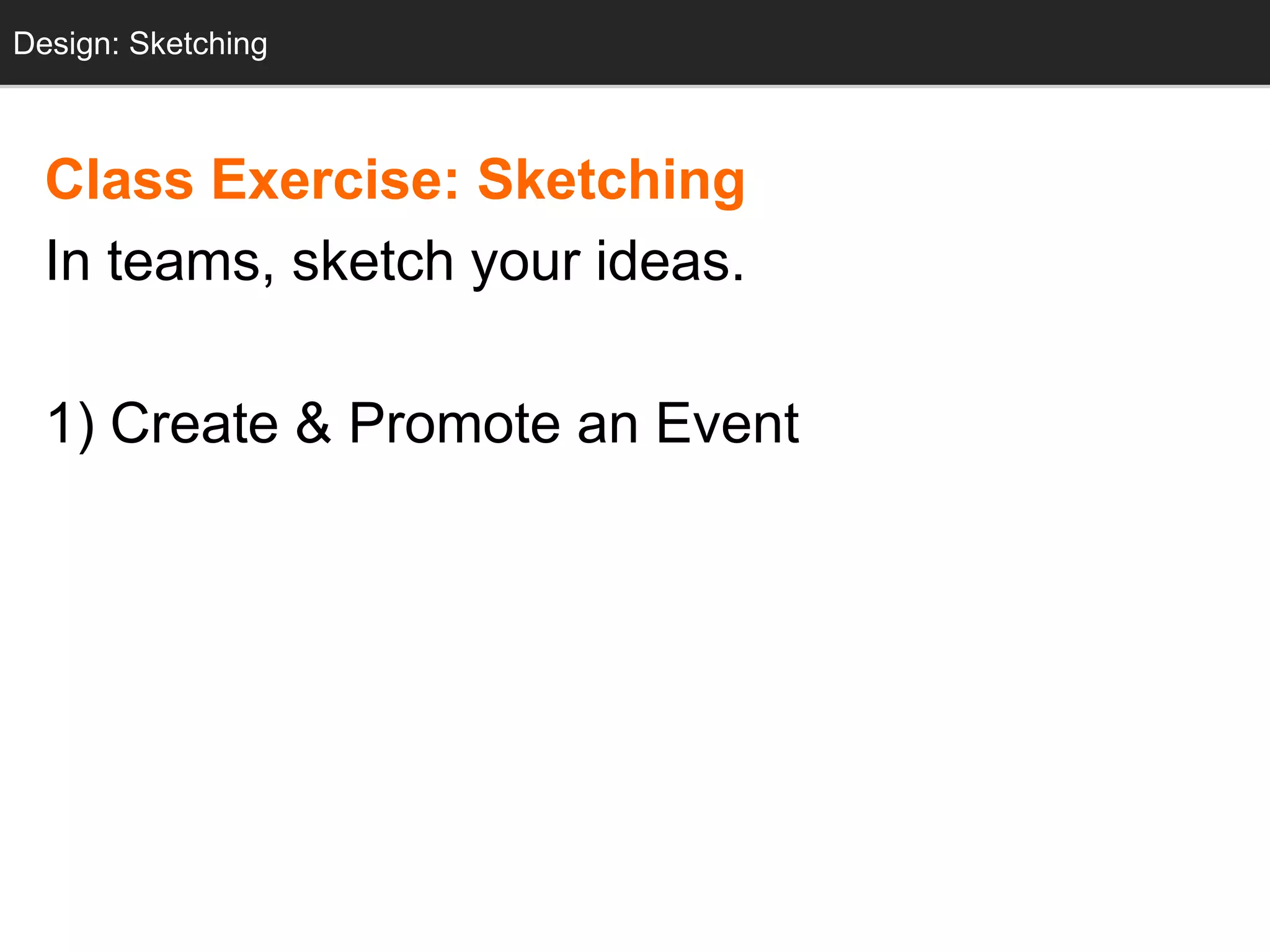 Design: Sketching

Class Exercise: Sketching

In teams, sketch your ideas.

1) Create & Promote an Event